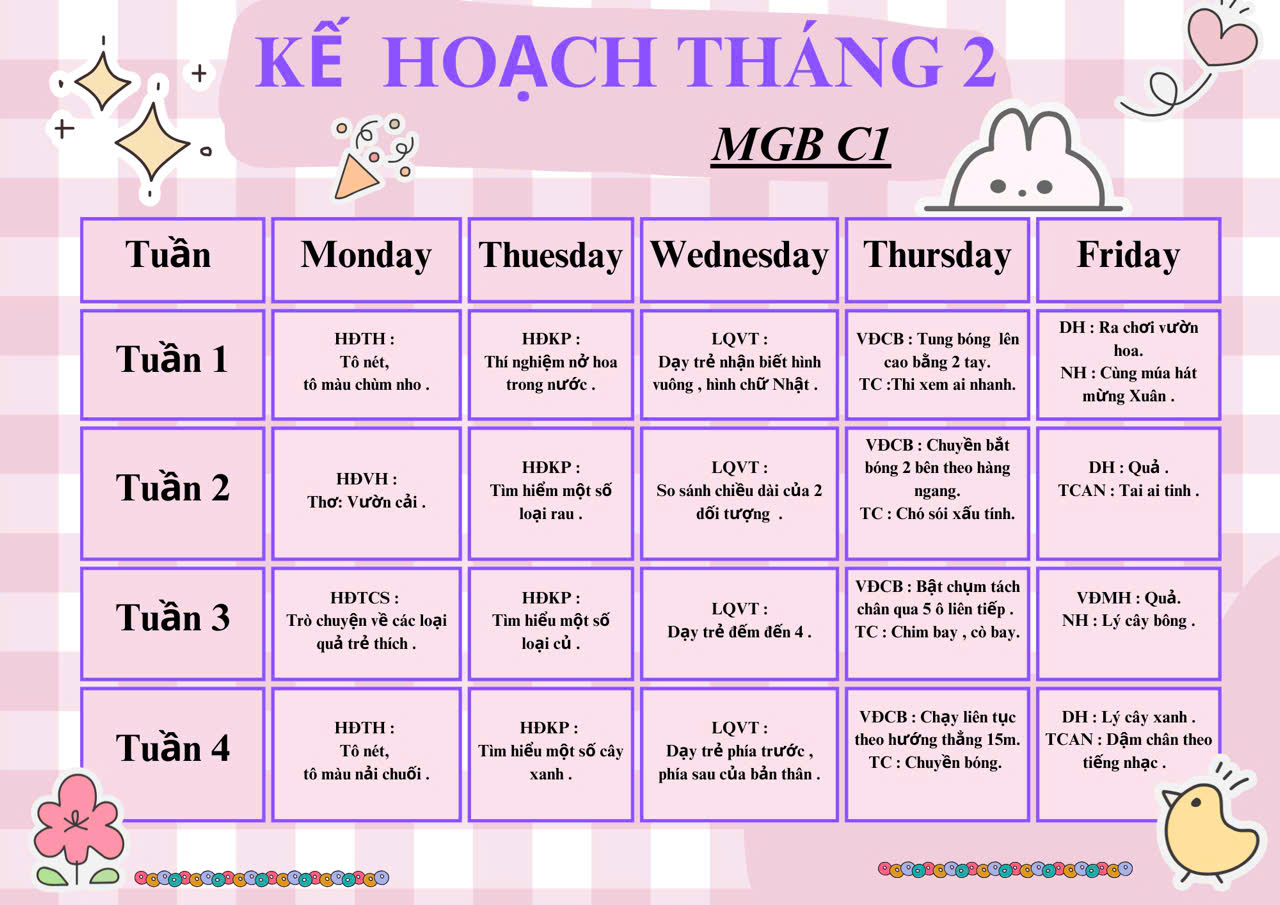 KẾ HOẠCH THÁNG 2

MGB C1

| Tuần | Monday | Thuesday | Wednesday | Thursday | Friday |
|---|---|---|---|---|---|
| Tuần 1 | HĐTH : Tô nét, tô màu chùm nho . | HĐKP : Thí nghiệm nở hoa trong nước . | LQVT : Dạy trẻ nhận biết hình vuông , hình chữ Nhật . | VĐCB : Tung bóng lên cao bằng 2 tay. TC :Thi xem ai nhanh. | DH : Ra chơi vườn hoa. NH : Cùng múa hát mừng Xuân . |
| Tuần 2 | HĐVH : Thơ: Vườn cải . | HĐKP : Tìm hiểm một số loại rau . | LQVT : So sánh chiều dài của 2 đối tượng . | VĐCB : Chuyền bắt bóng 2 bên theo hàng ngang. TC : Chó sói xấu tính. | DH : Quả . TCAN : Tai ai tinh . |
| Tuần 3 | HĐTCS : Trò chuyện về các loại quả trẻ thích . | HĐKP : Tìm hiểu một số loại củ . | LQVT : Dạy trẻ đếm đến 4 . | VĐCB : Bật chụm tách chân qua 5 ô liên tiếp . TC : Chim bay , cò bay. | VĐMH : Quả. NH : Lý cây bông . |
| Tuần 4 | HĐTH : Tô nét, tô màu nải chuối . | HĐKP : Tìm hiểu một số cây xanh . | LQVT : Dạy trẻ phía trước , phía sau của bản thân . | VĐCB : Chạy liên tục theo hướng thẳng 15m. TC : Chuyền bóng. | DH : Lý cây xanh . TCAN : Dậm chân theo tiếng nhạc . |